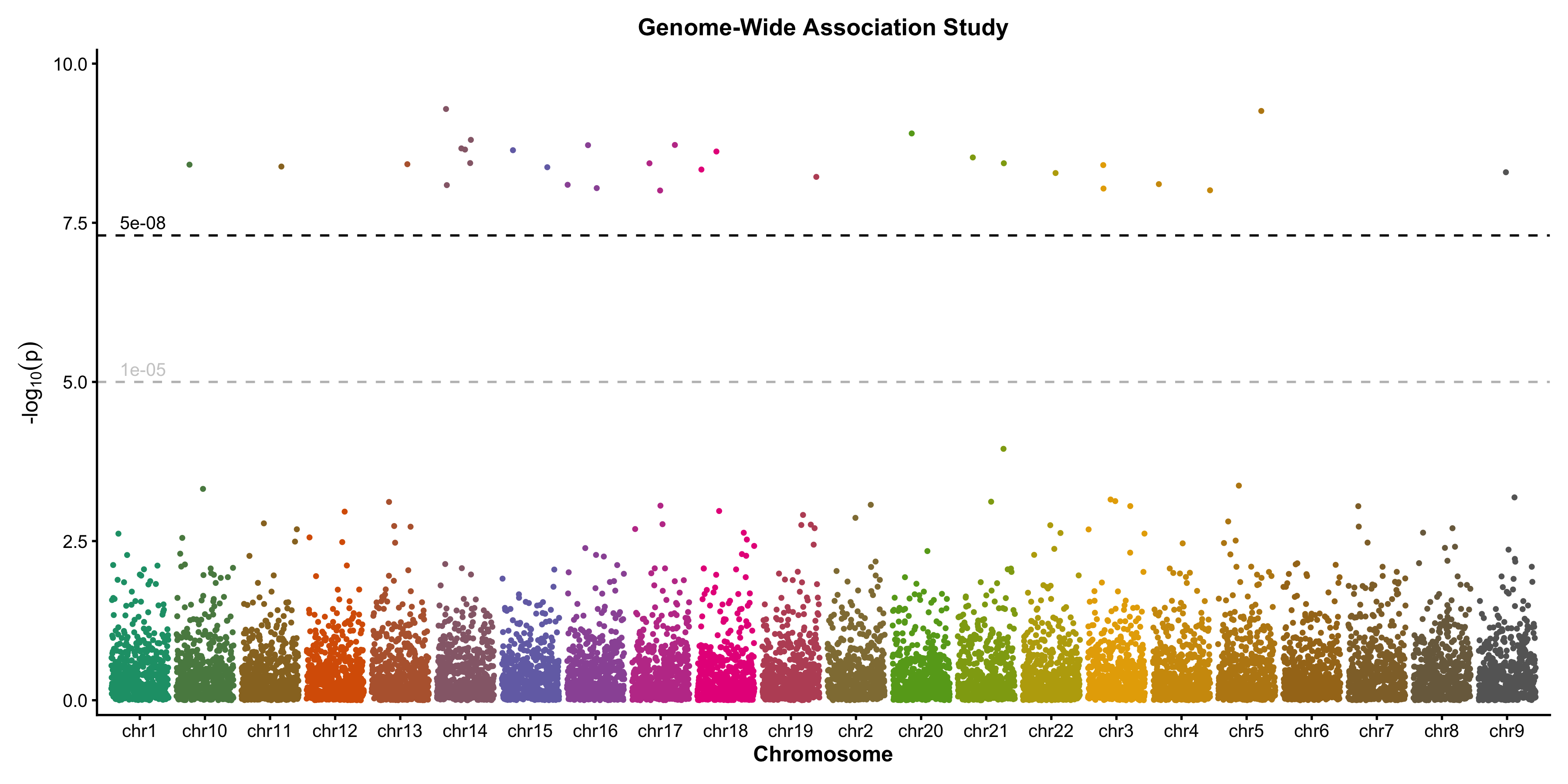 Genome-Wide Association Study

$-\log_{10}(p)$

10.0
7.5
5.0
2.5
0.0

5e-08
1e-05

chr1 chr10 chr11 chr12 chr13 chr14 chr15 chr16 chr17 chr18 chr19 chr2 chr20 chr21 chr22 chr3 chr4 chr5 chr6 chr7 chr8 chr9

Chromosome